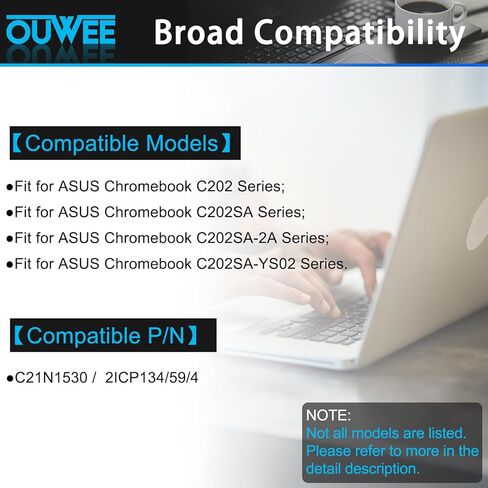 OUWEE Broad Compatibility

【Compatible Models】

●Fit for ASUS Chromebook C202 Series;
●Fit for ASUS Chromebook C202SA Series;
●Fit for ASUS Chromebook C202SA-2A Series;
●Fit for ASUS Chromebook C202SA-YS02 Series.

【Compatible P/N】

●C21N1530 / 2ICP134/59/4

NOTE:
Not all models are listed. Please refer to more in the detail description.